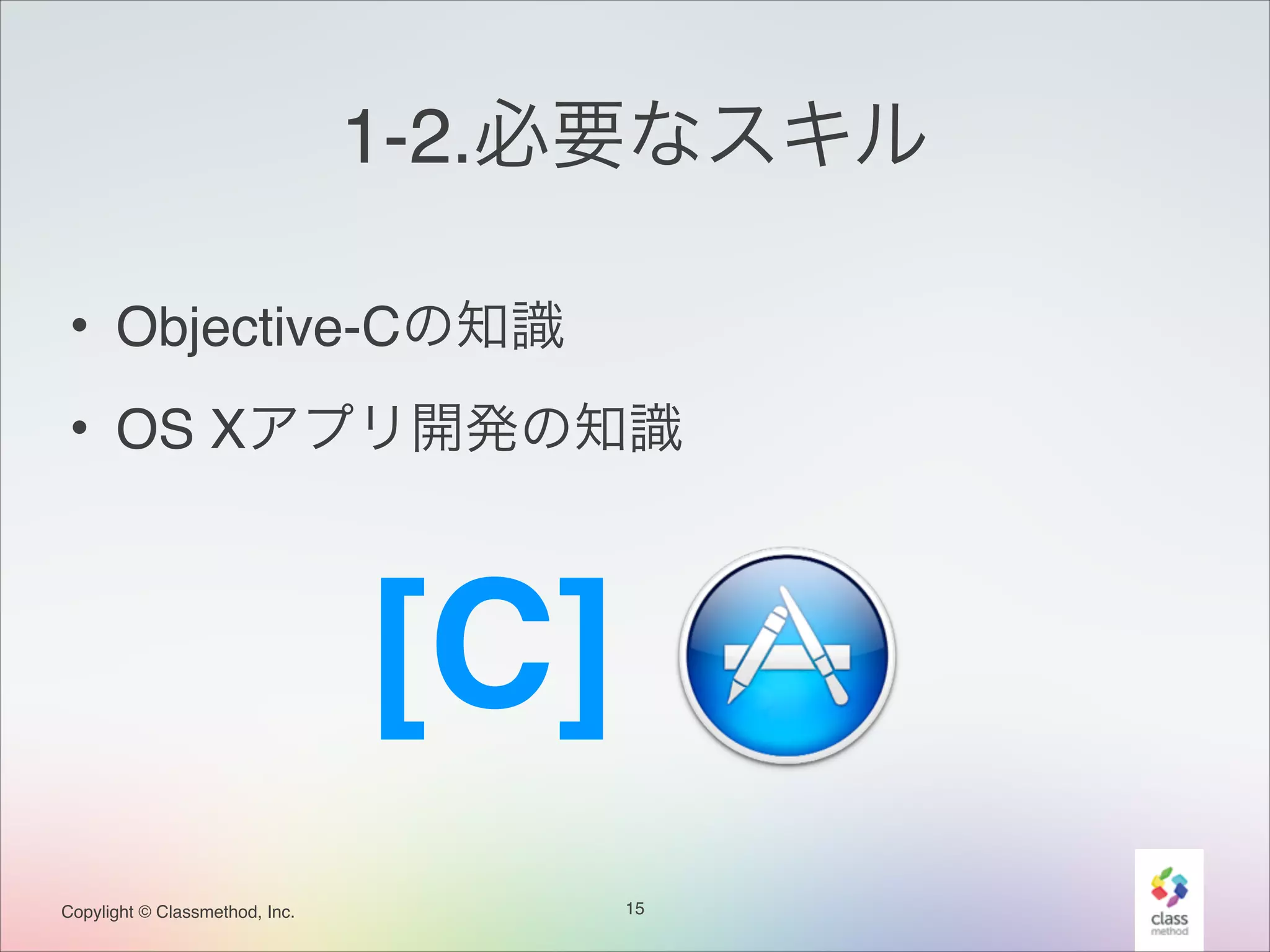 1-2.必要なスキル

• Objective-Cの知識

• OS Xアプリ開発の知識

[C]

Copyright © Classmethod, Inc.

15

class
method